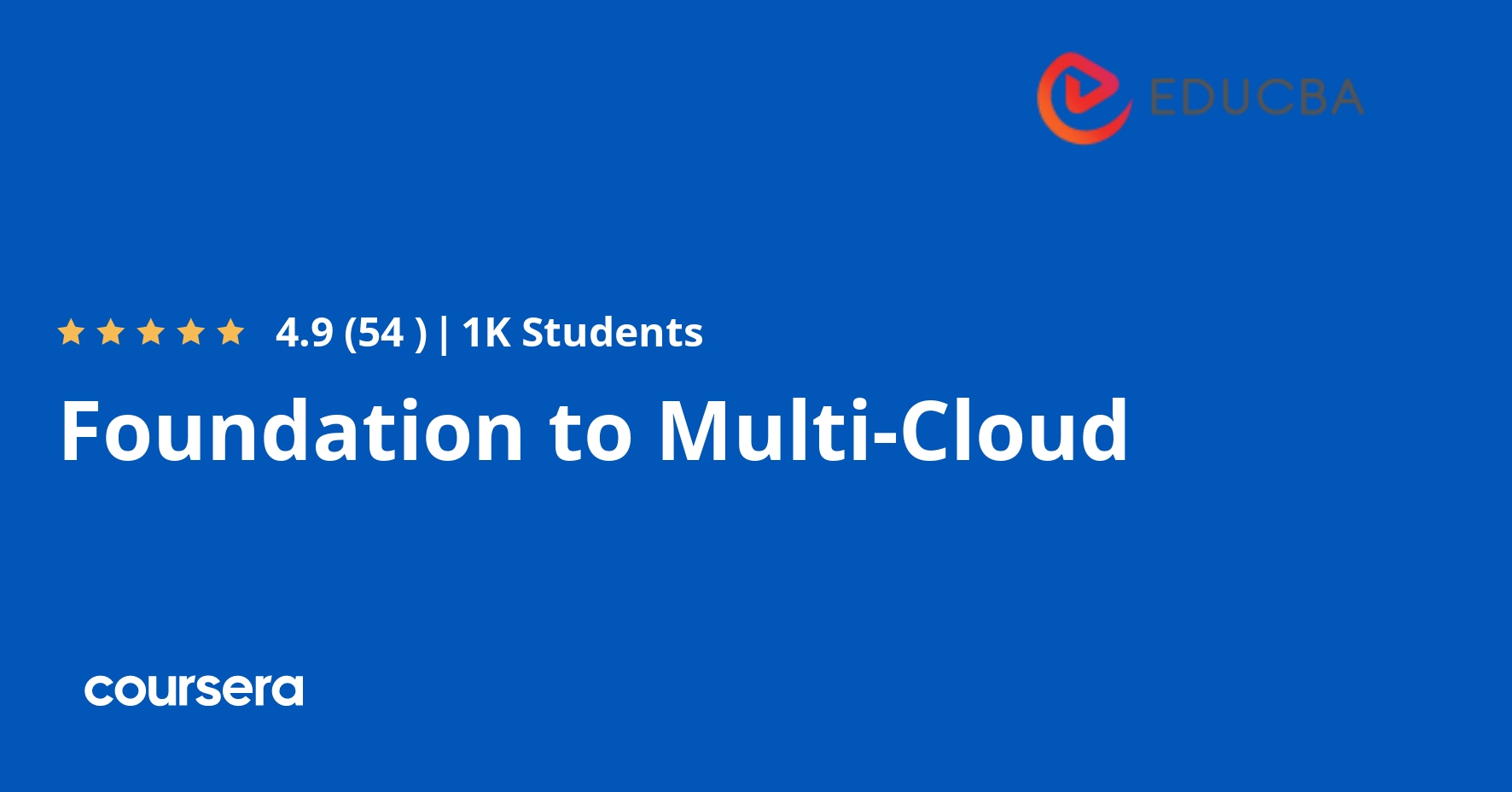 EDUCBA

4.9 (54 ) | 1K Students

Foundation to Multi-Cloud

coursera